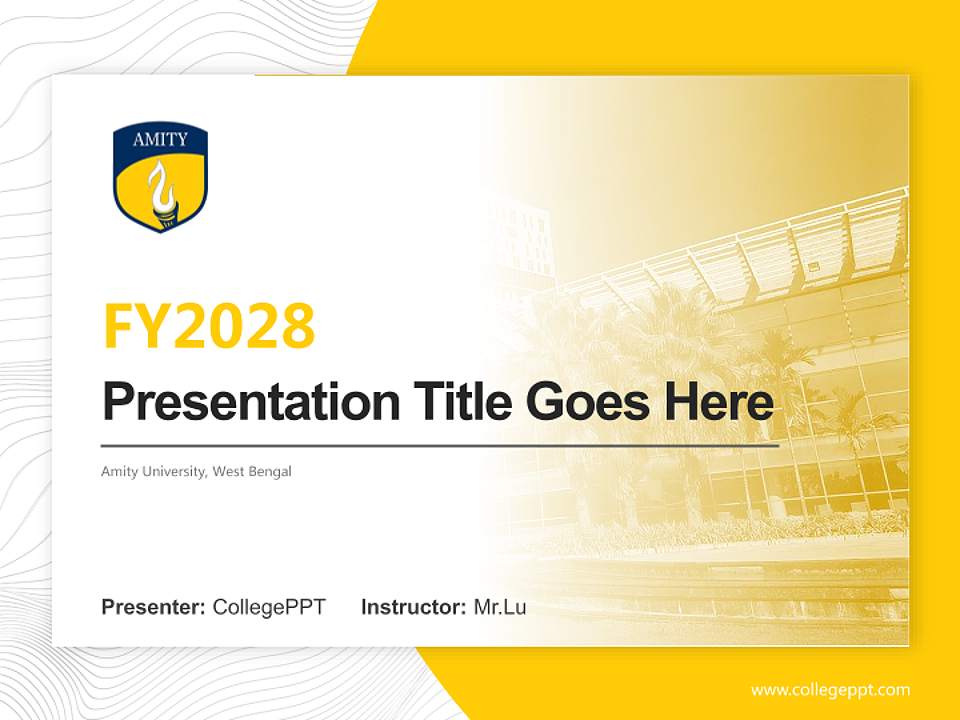 AMITY

FY2028

Presentation Title Goes Here

Amity University, West Bengal

Presenter: CollegePPT Instructor: Mr.Lu

www.collegeppt.com